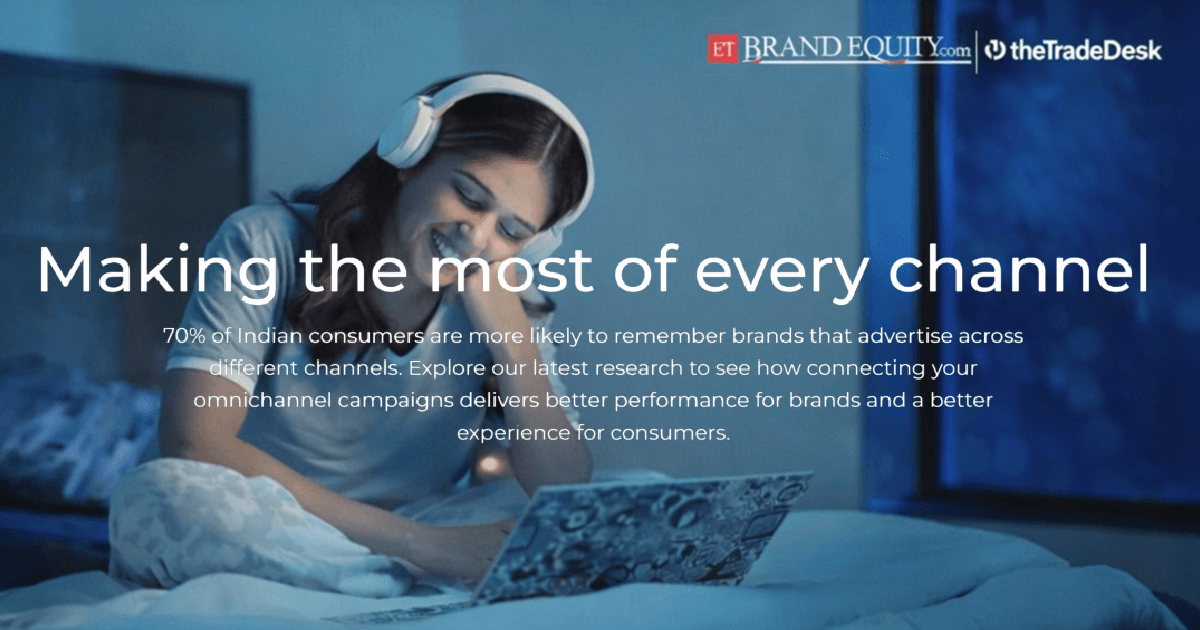 ET BRAND EQUITY.com theTradeDesk

Making the most of every channel

70% of Indian consumers are more likely to remember brands that advertise across different channels. Explore our latest research to see how connecting your omnichannel campaigns delivers better performance for brands and a better experience for consumers.